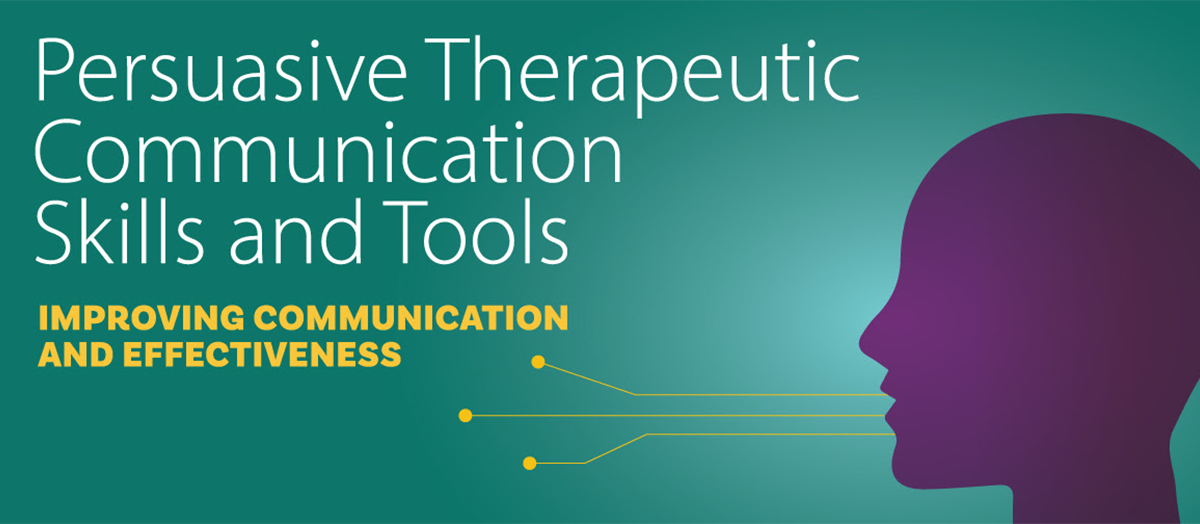 Persuasive Therapeutic Communication Skills and Tools

IMPROVING COMMUNICATION AND EFFECTIVENESS